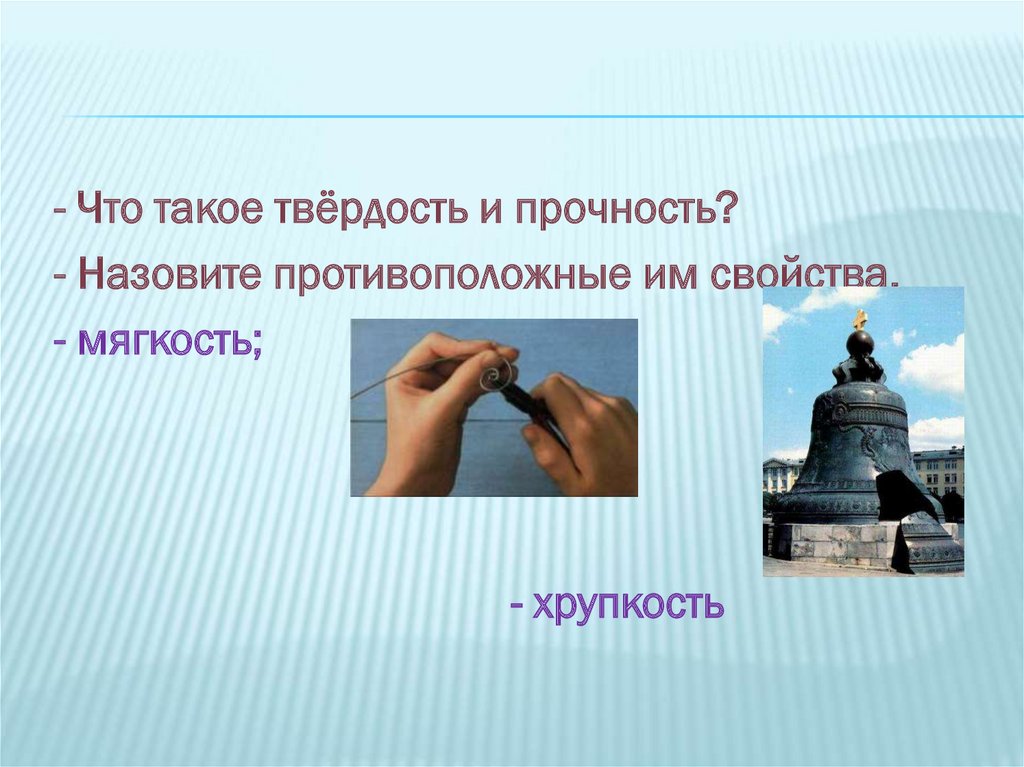 - Что такое твёрдость и прочность?
- Назовите противоположные им свойства.
- мягкость;

- хрупкость